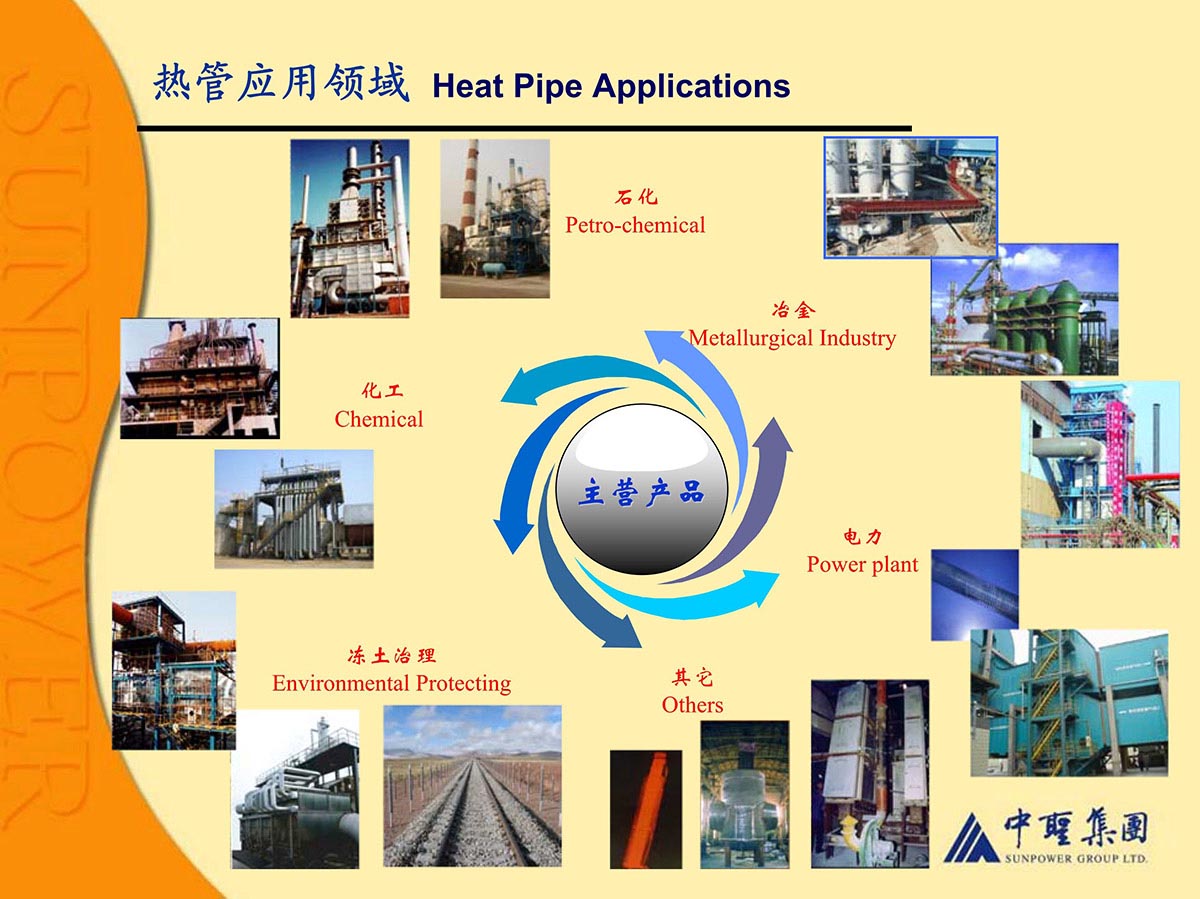 SUNPOWER

热管应用领域 Heat Pipe Applications

石化
Petro-chemical

冶金
Metallurgical Industry

化工
Chemical

主营产品

电力
Power plant

冻土治理
Environmental Protecting

其它
Others

中聖集團
SUNPOWER GROUP LTD.